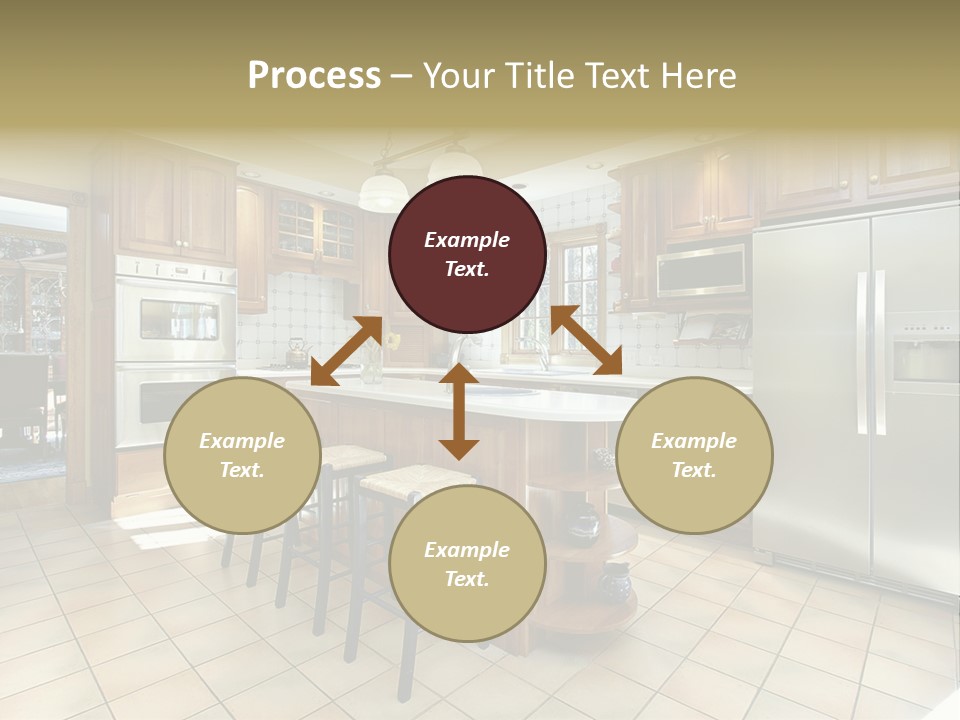 Process – Your Title Text Here

Example Text.

Example Text.

Example Text.

Example Text.